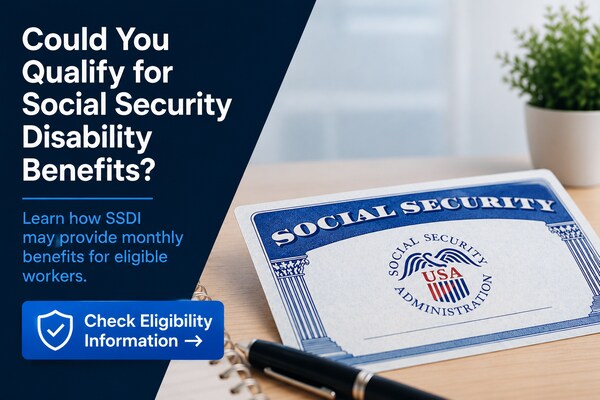 Could You Qualify for Social Security Disability Benefits?

Learn how SSDI may provide monthly benefits for eligible workers.

Check Eligibility Information →

SOCIAL SECURITY

SOCIAL SECURITY ADMINISTRATION

USA